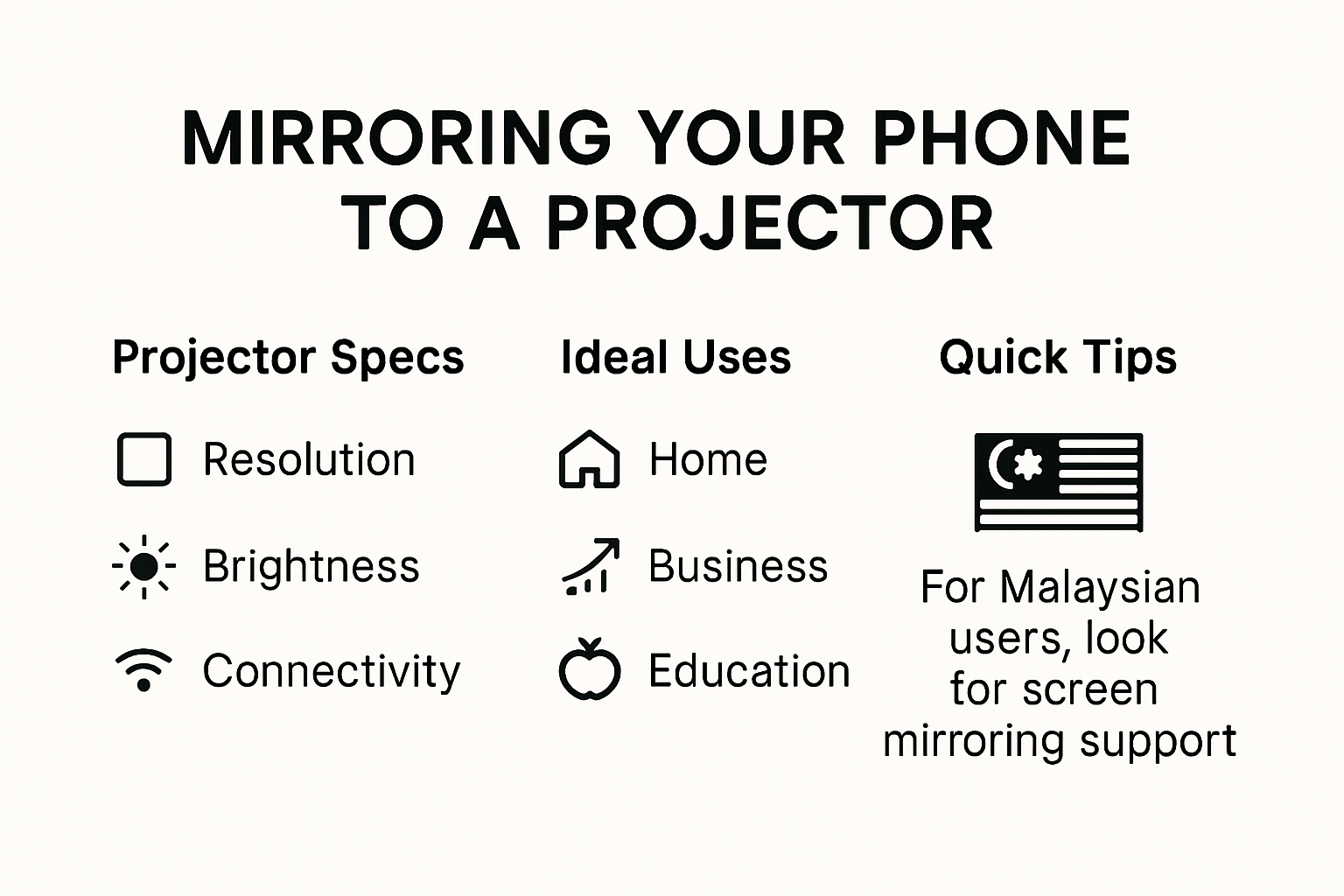 MIRRORING YOUR PHONE TO A PROJECTOR

Projector Specs

Resolution

Brightness

Connectivity

Ideal Uses

Home

Business

Education

Quick Tips

For Malaysian users, look for screen mirroring support